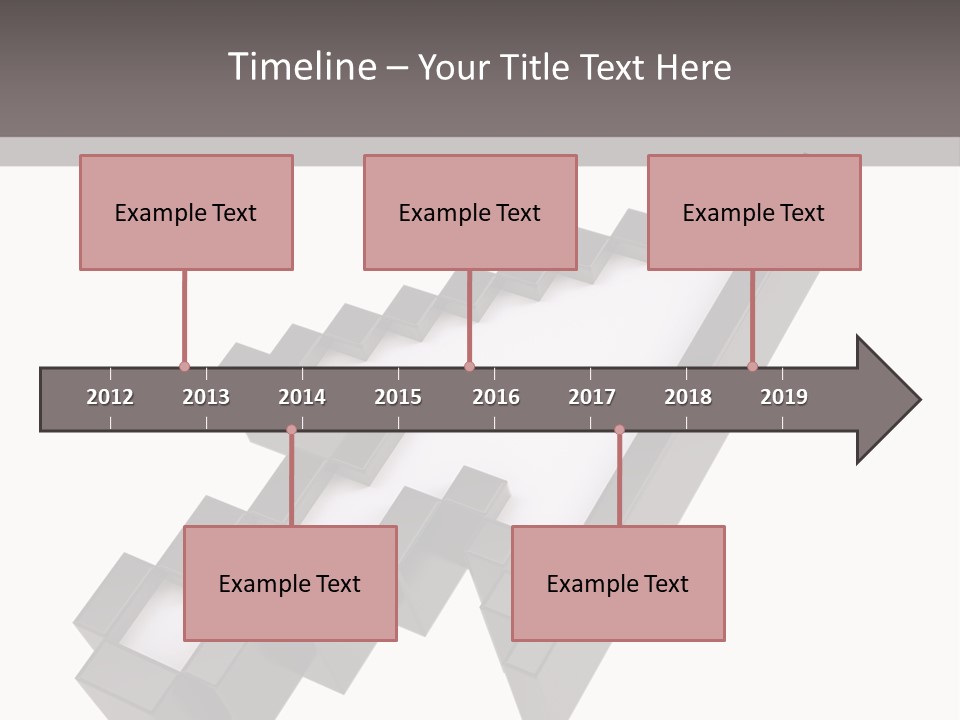 Timeline – Your Title Text Here

Example Text

Example Text

Example Text

2012 2013 2014 2015 2016 2017 2018 2019

Example Text

Example Text